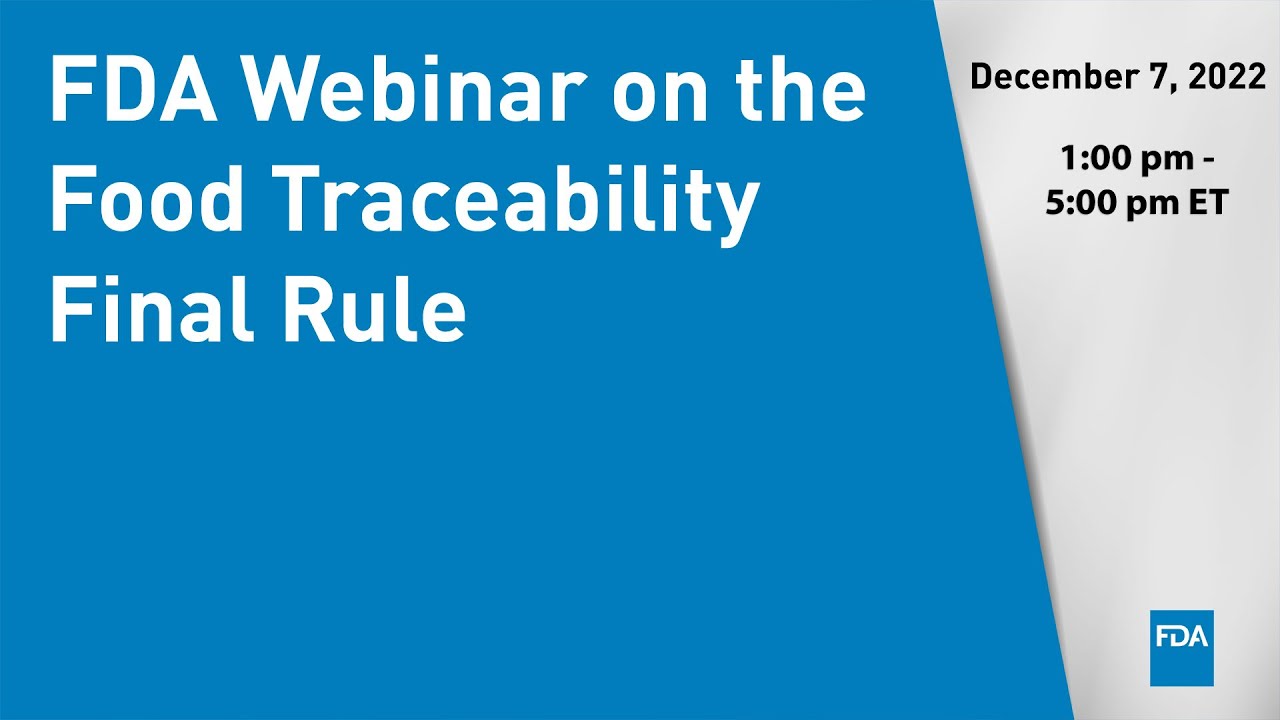 FDA Webinar on the Food Traceability Final Rule

December 7, 2022

1:00 pm - 5:00 pm ET

FDA